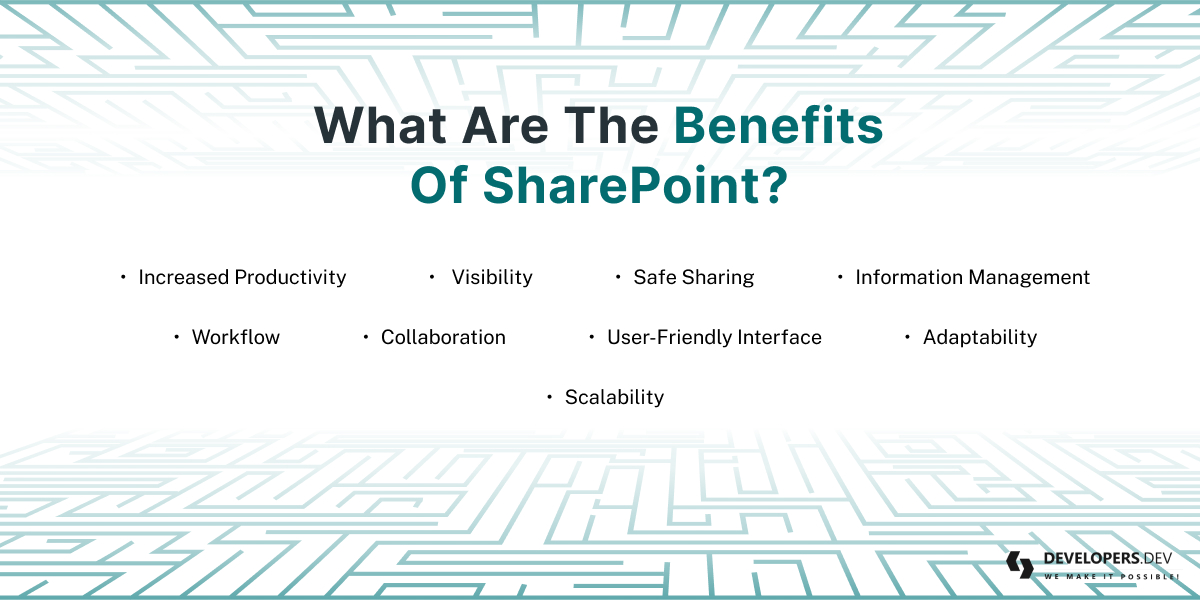 What Are The Benefits Of SharePoint?

• Increased Productivity • Visibility • Safe Sharing • Information Management

• Workflow • Collaboration • User-Friendly Interface • Adaptability

• Scalability

DEVELOPERS.DEV
WE MAKE IT POSSIBLE!